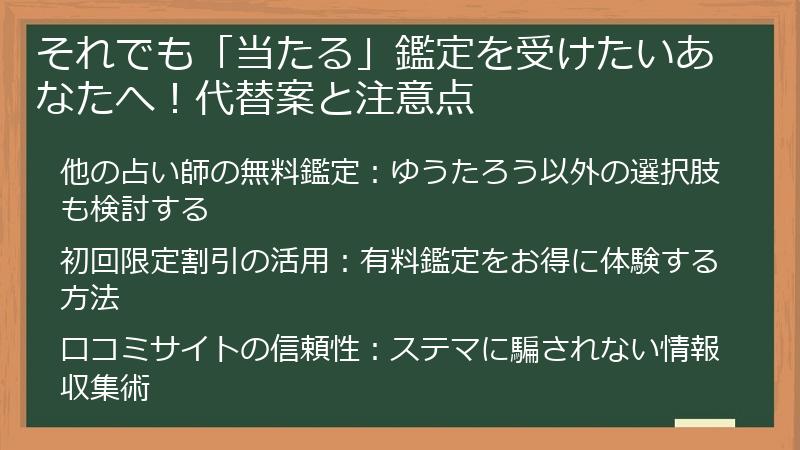 それでも「当たる」鑑定を受けたいあなたへ！代替案と注意点

他の占い師の無料鑑定：ゆうたろう以外の選択肢も検討する

初回限定割引の活用：有料鑑定をお得に体験する方法

口コミサイトの信頼性：ステマに騙されない情報収集術